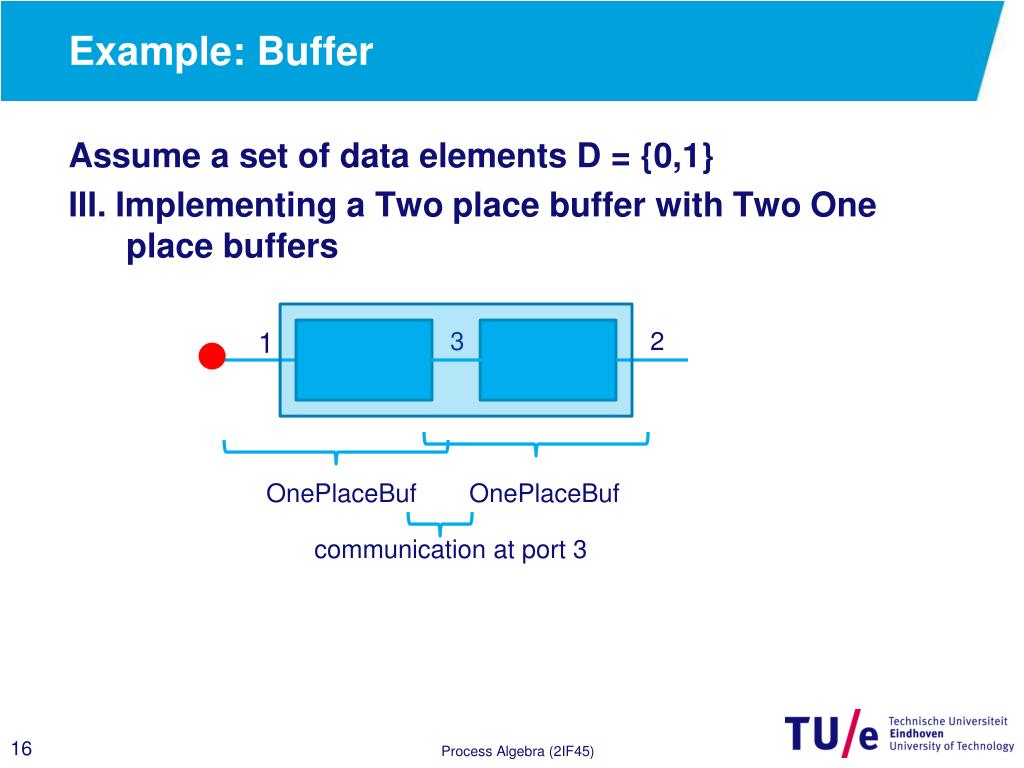 Example: Buffer

Assume a set of data elements D = {0,1}

III. Implementing a Two place buffer with Two One place buffers

1

3

2

OnePlaceBuf

OnePlaceBuf

communication at port 3

16

Process Algebra (2IF45)

TU/e Technische Universiteit Eindhoven University of Technology